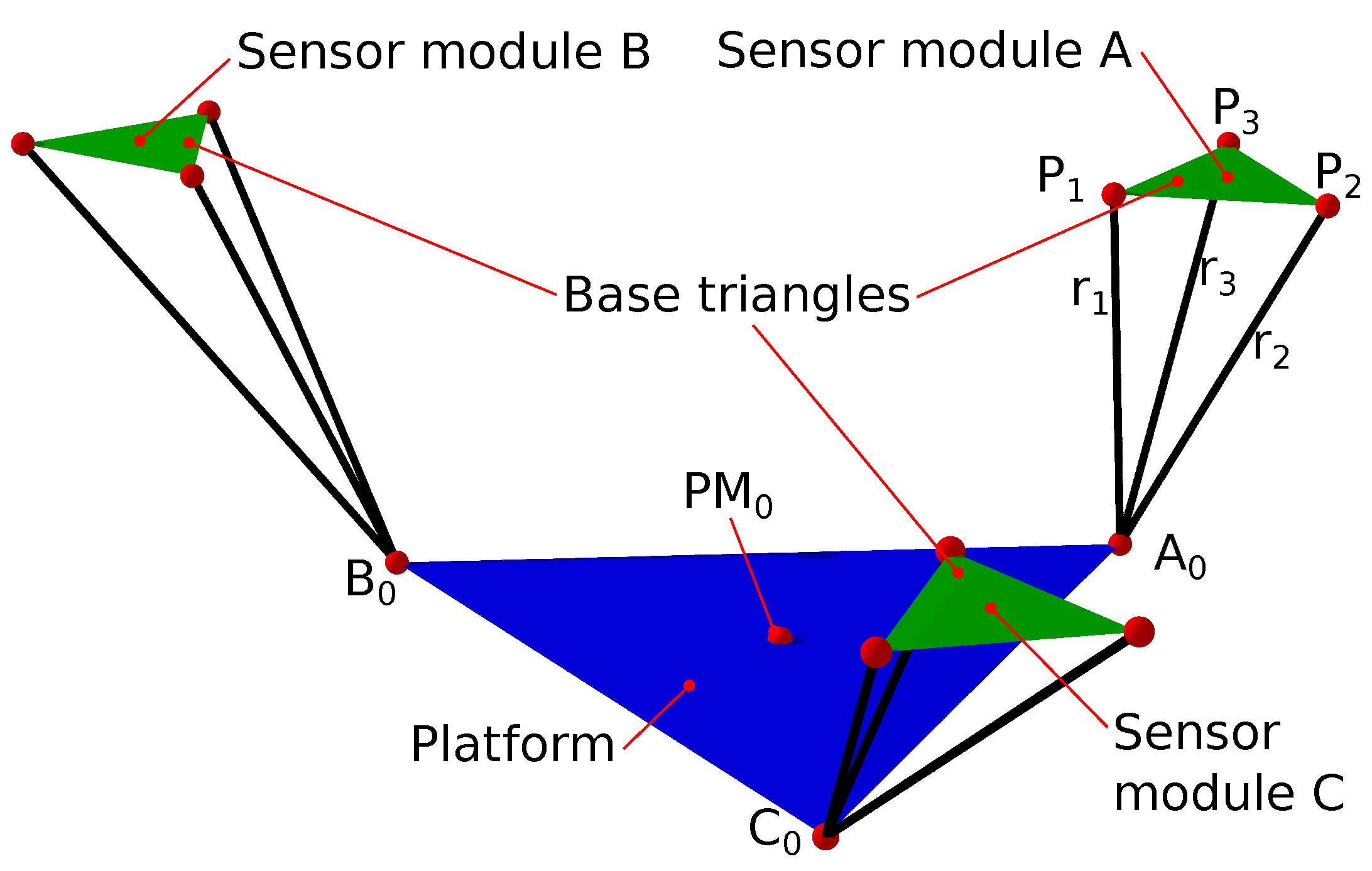 Sensor module B

Sensor module A

$P_3$

$P_1$

$P_2$

Base triangles

$r_1$

$r_3$

$r_2$

$PM_0$

$B_0$

$A_0$

Platform

Sensor module C

$C_0$